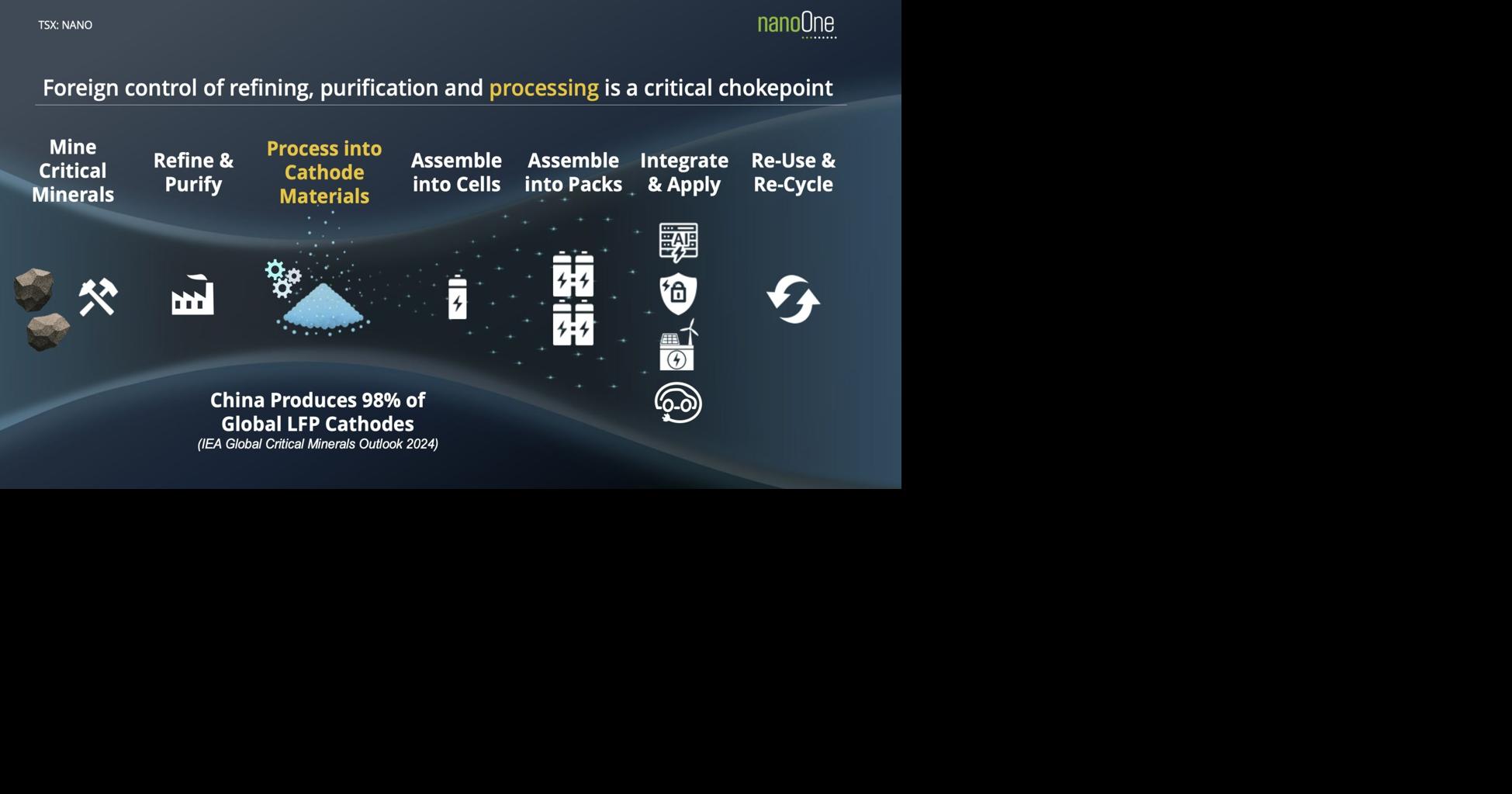 TSX: NANO

nanoOne

Foreign control of refining, purification and processing is a critical chokepoint

Mine Critical Minerals

Refine & Purify

Process into Cathode Materials

Assemble into Cells

Assemble into Packs

Integrate & Apply

Re-Use & Re-Cycle

AI

China Produces 98% of Global LFP Cathodes
(IEA Global Critical Minerals Outlook 2024)